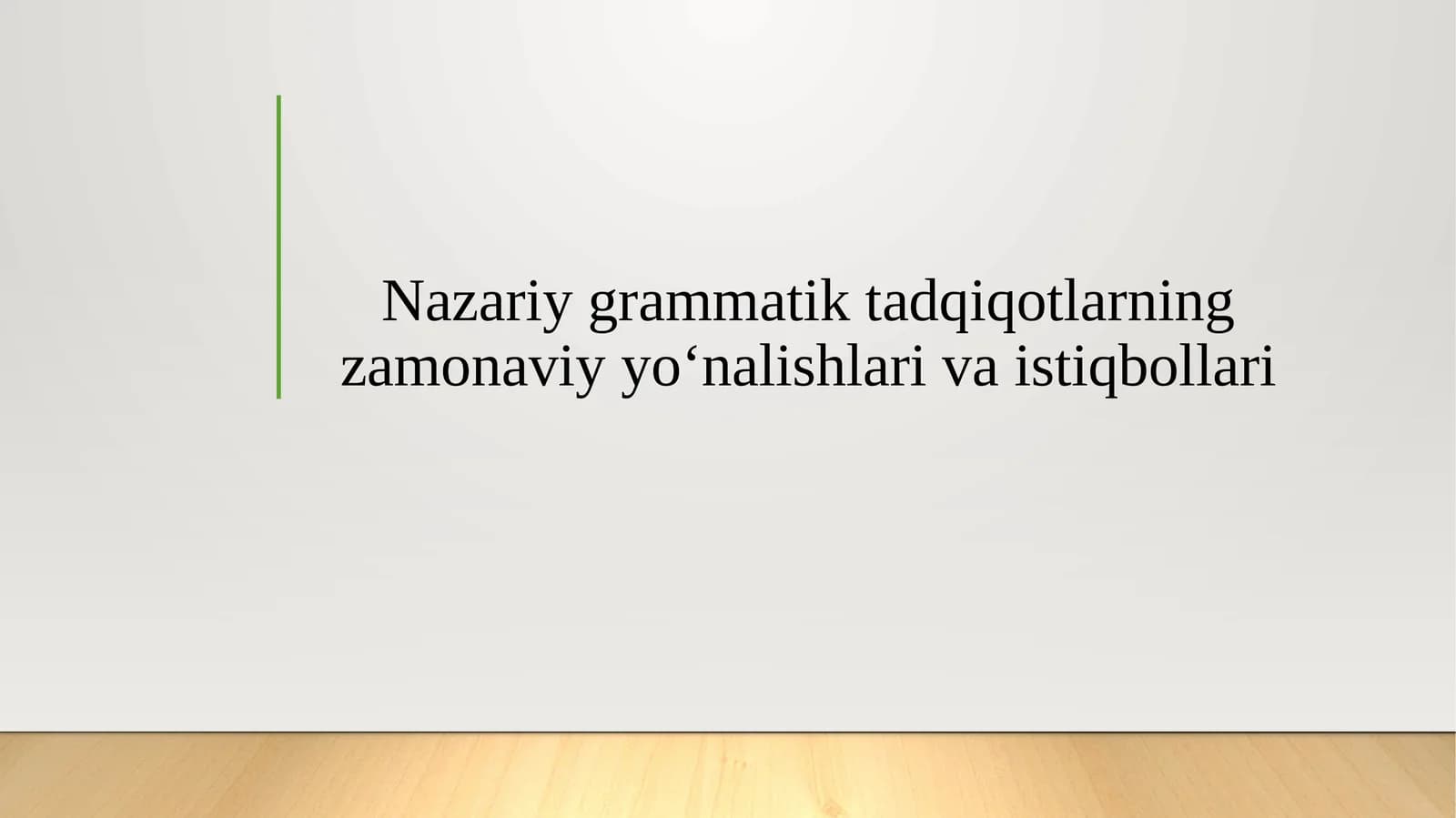 Nazariy grammatik tadqiqotlarning zamonaviy yo‘nalishlari va istiqbollari